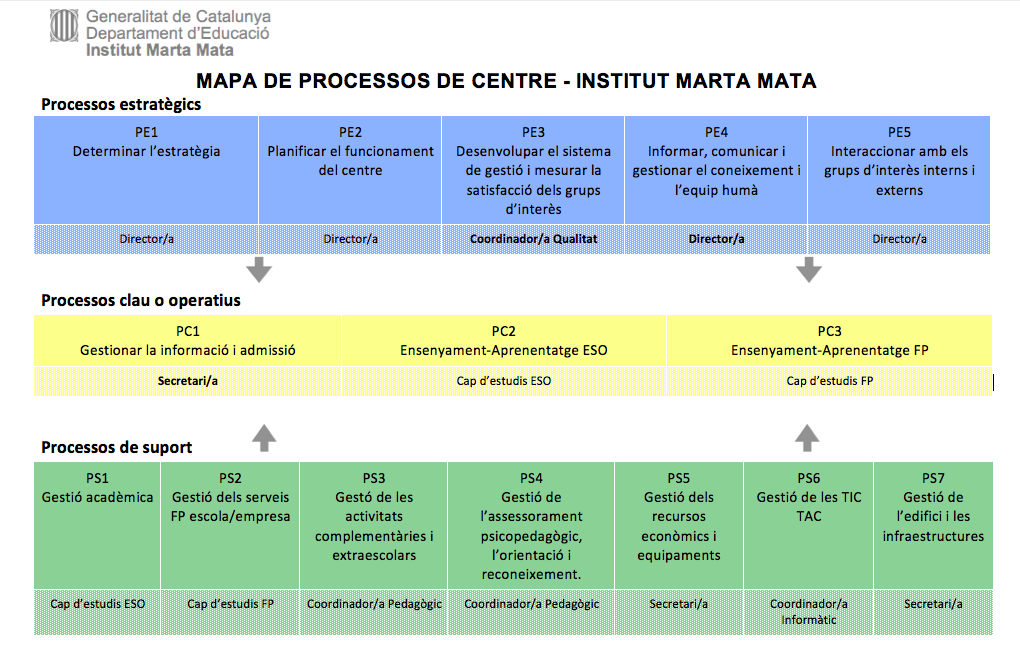 Generalitat de Catalunya
Departament d'Educació
Institut Marta Mata

MAPA DE PROCESSOS DE CENTRE - INSTITUT MARTA MATA

Processos estratègics

| PE1 Determinar l'estratègia | PE2 Planificar el funcionament del centre | PE3 Desenvolupar el sistema de gestió i mesurar la satisfacció dels grups d'interès | PE4 Informar, comunicar i gestionar el coneixement i l'equip humà | PE5 Interaccionar amb els grups d'interès interns i externs |
|---|---|---|---|---|
| Director/a | Director/a | Coordinador/a Qualitat | Director/a | Director/a |

Processos clau o operatius

| PC1 Gestionar la informació i admissió | PC2 Ensenyament-Aprenentatge ESO | PC3 Ensenyament-Aprenentatge FP |
|---|---|---|
| Secretari/a | Cap d'estudis ESO | Cap d'estudis FP |

Processos de suport

| PS1 Gestió acadèmica | PS2 Gestió dels serveis FP escola/empresa | PS3 Gestó de les activitats complementàries i extraescolars | PS4 Gestió de l'assessorament psicopedagògic, l'orientació i reconeixement. | PS5 Gestió dels recursos econòmics i equipaments | PS6 Gestió de les TIC TAC | PS7 Gestió de l'edifici i les infraestructures |
|---|---|---|---|---|---|---|
| Cap d'estudis ESO | Cap d'estudis FP | Coordinador/a Pedagògic | Coordinador/a Pedagògic | Secretari/a | Coordinador/a informàtic | Secretari/a |